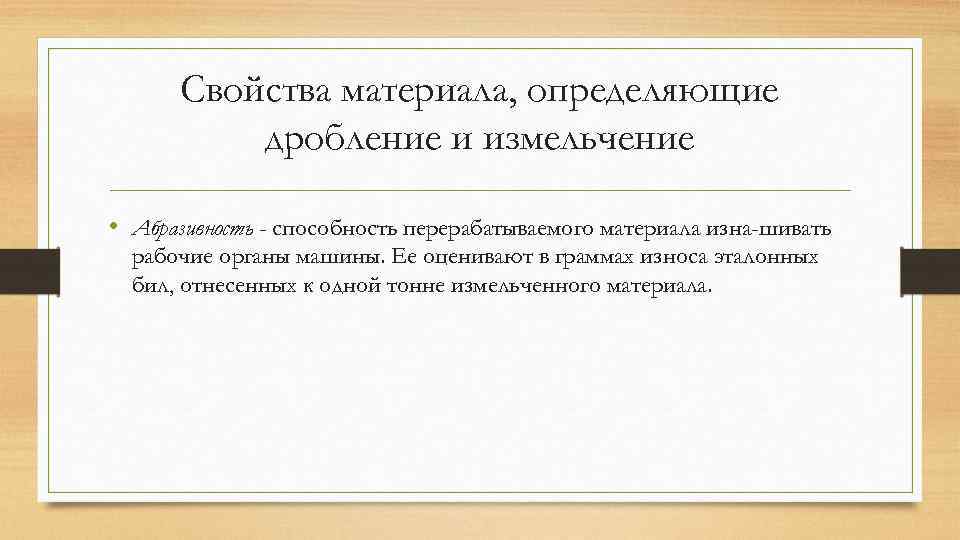 Свойства материала, определяющие дробление и измельчение

• Абразивность - способность перерабатываемого материала изна-шивать рабочие органы машины. Ее оценивают в граммах износа эталонных бил, отнесенных к одной тонне измельченного материала.